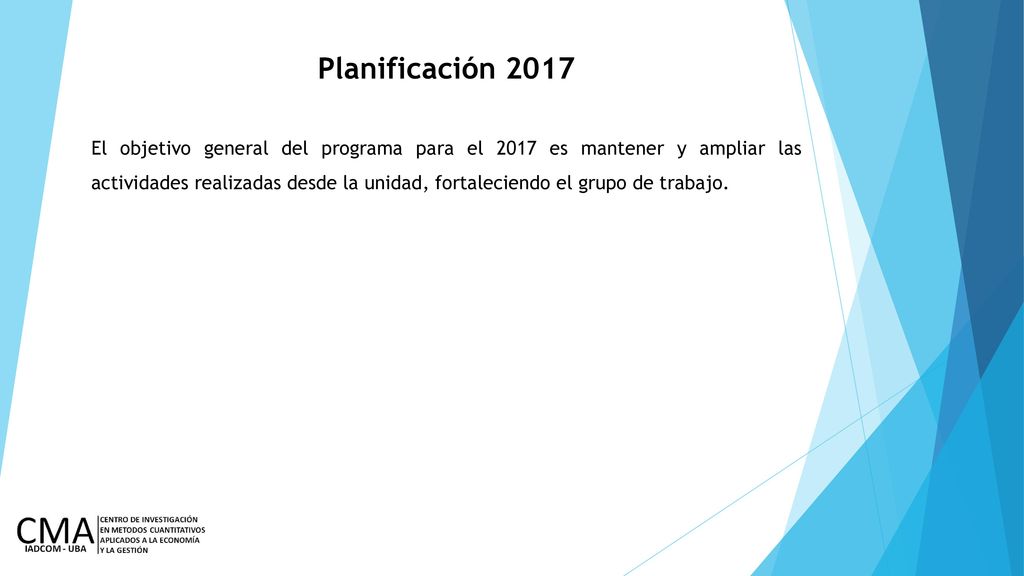 Planificación 2017

El objetivo general del programa para el 2017 es mantener y ampliar las actividades realizadas desde la unidad, fortaleciendo el grupo de trabajo.

CMA
IADCOM - UBA
CENTRO DE INVESTIGACIÓN
EN METODOS CUANTITATIVOS
APLICADOS A LA ECONOMÍA
Y LA GESTIÓN